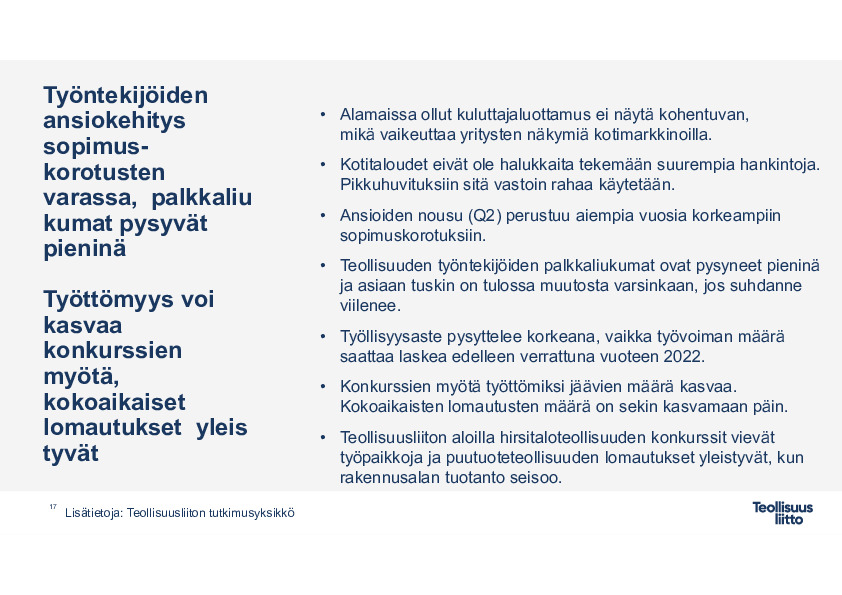 Työntekijöiden ansiokehitys sopimus-korotusten varassa, palkkaliu kumat pysyvät pieninä

Työttömyys voi kasvaa konkurssien myötä, kokoaikaiset lomautukset yleis tyvät

• Alamaissa ollut kuluttajaluottamus ei näytä kohentuvan, mikä vaikeuttaa yritysten näkymiä kotimarkkinoilla.

• Kotitaloudet eivät ole halukkaita tekemään suurempia hankintoja. Pikkuhuvituksiin sitä vastoin rahaa käytetään.

• Ansioiden nousu (Q2) perustuu aiempia vuosia korkeampiin sopimuskorotuksiin.

• Teollisuuden työntekijöiden palkkaliukumat ovat pysyneet pieninä ja asiaan tuskin on tulossa muutosta varsinkaan, jos suhdanne viilenee.

• Työllisyysaste pysyttelee korkeana, vaikka työvoiman määrä saattaa laskea edelleen verrattuna vuoteen 2022.

• Konkurssien myötä työttömiksi jäävien määrä kasvaa. Kokoaikaisten lomautusten määrä on sekin kasvamaan päin.

• Teollisuusliiton aloilla hirsitaloteollisuuden konkurssit vievät työpaikkoja ja puutuoteteollisuuden lomautukset yleistyvät, kun rakennusalan tuotanto seisoo.

17 Lisätietoja: Teollisuusliiton tutkimusyksikkö

Teollisuus liitto